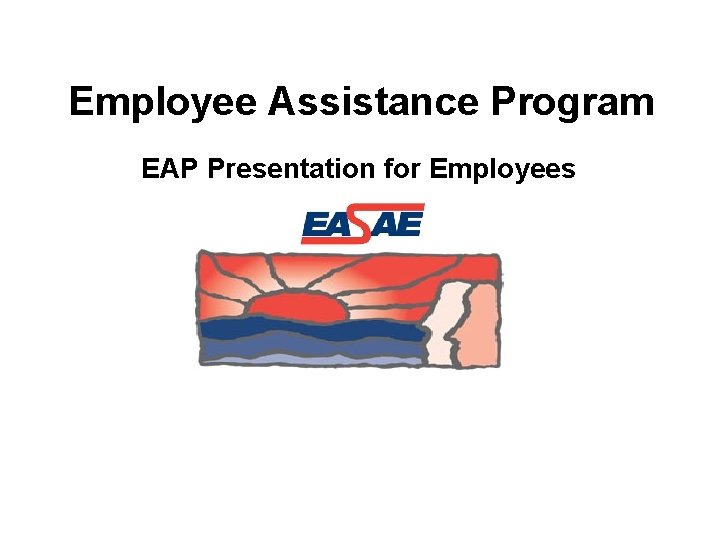 Employee Assistance Program

EAP Presentation for Employees

EASAE